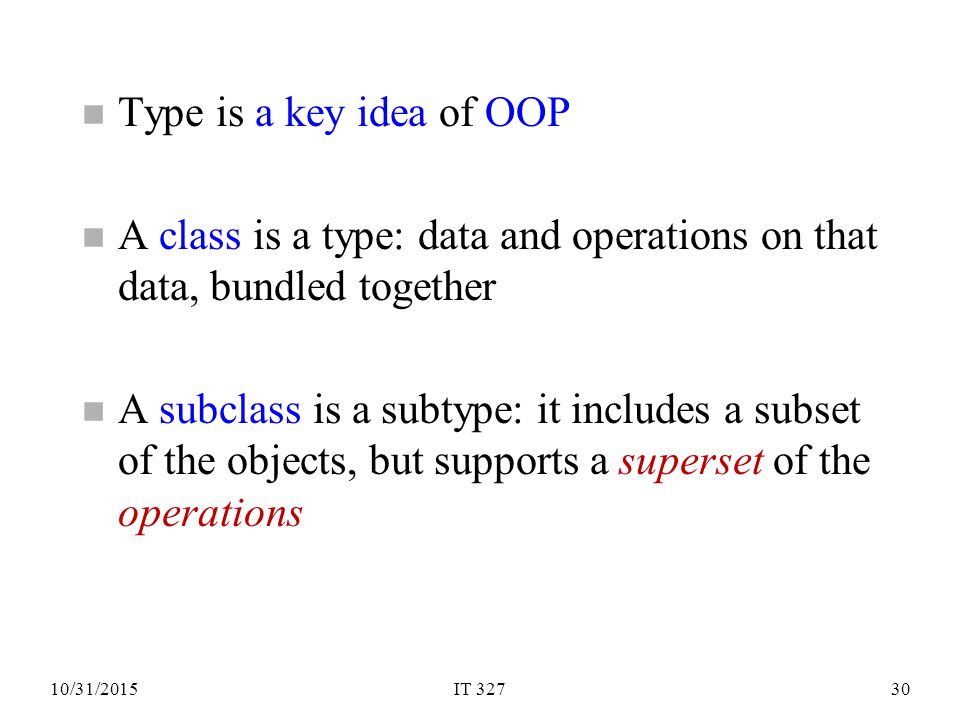 Type is a key idea of OOP

A class is a type: data and operations on that data, bundled together

A subclass is a subtype: it includes a subset of the objects, but supports a superset of the operations

10/31/2015 IT 327 30